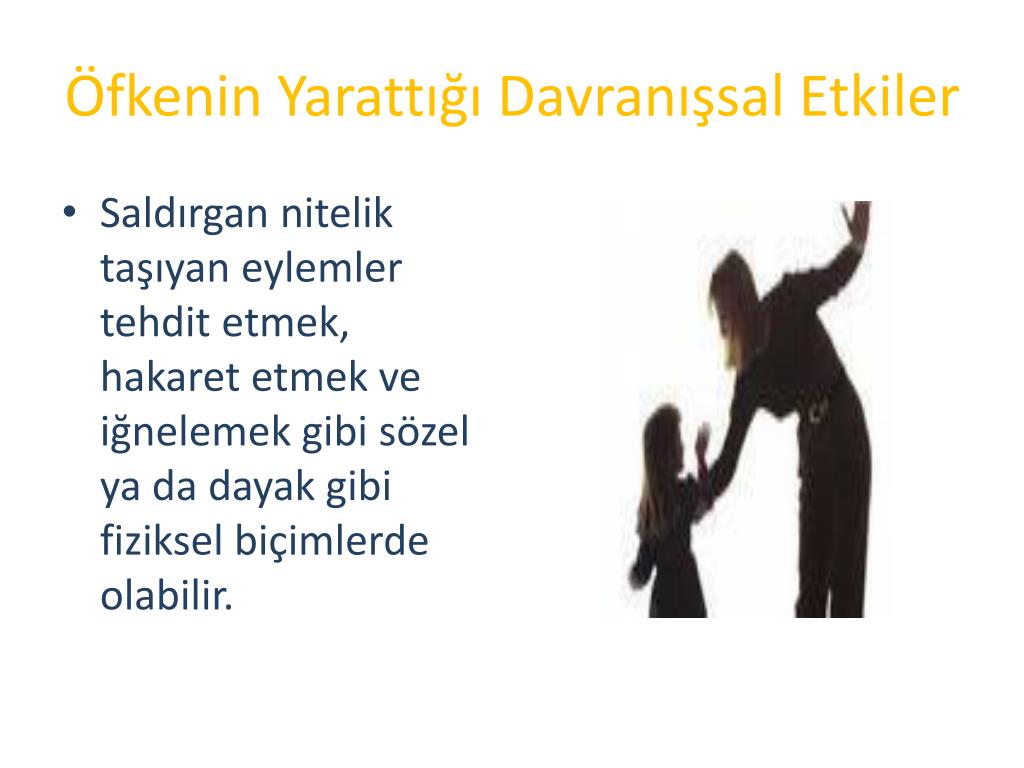 Öfkenin Yarattığı Davranışsal Etkiler

• Saldırgan nitelik taşıyan eylemler tehdit etmek, hakaret etmek ve iğnelemek gibi sözel ya da dayak gibi fiziksel biçimlerde olabilir.